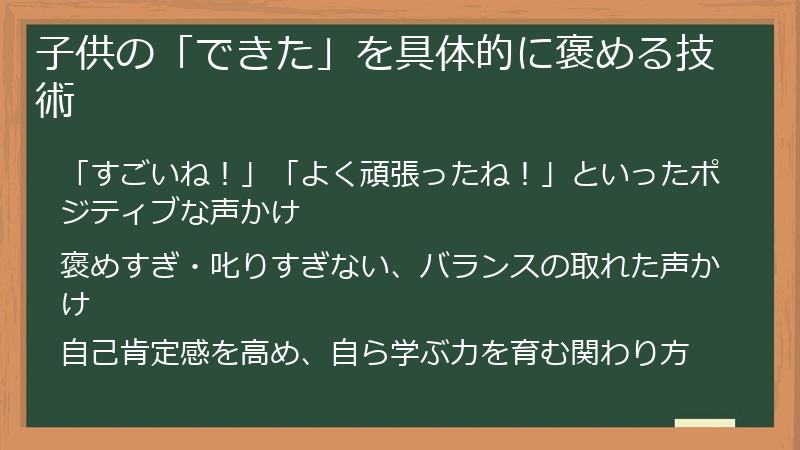 子供の「できた」を具体的に褒める技術

「すごいね！」「よく頑張ったね！」といったポジティブな声かけ

褒めすぎ・叱りすぎない、バランスの取れた声かけ

自己肯定感を高め、自ら学ぶ力を育む関わり方